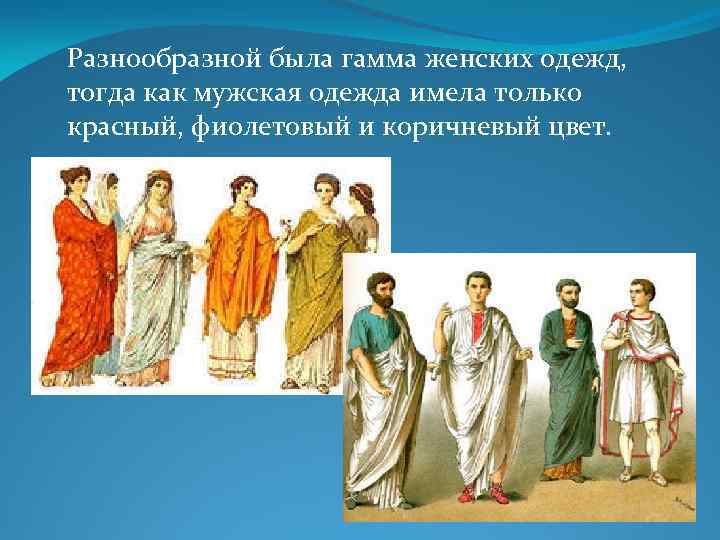 Разнообразной была гамма женских одежд, тогда как мужская одежда имела только красный, фиолетовый и коричневый цвет.